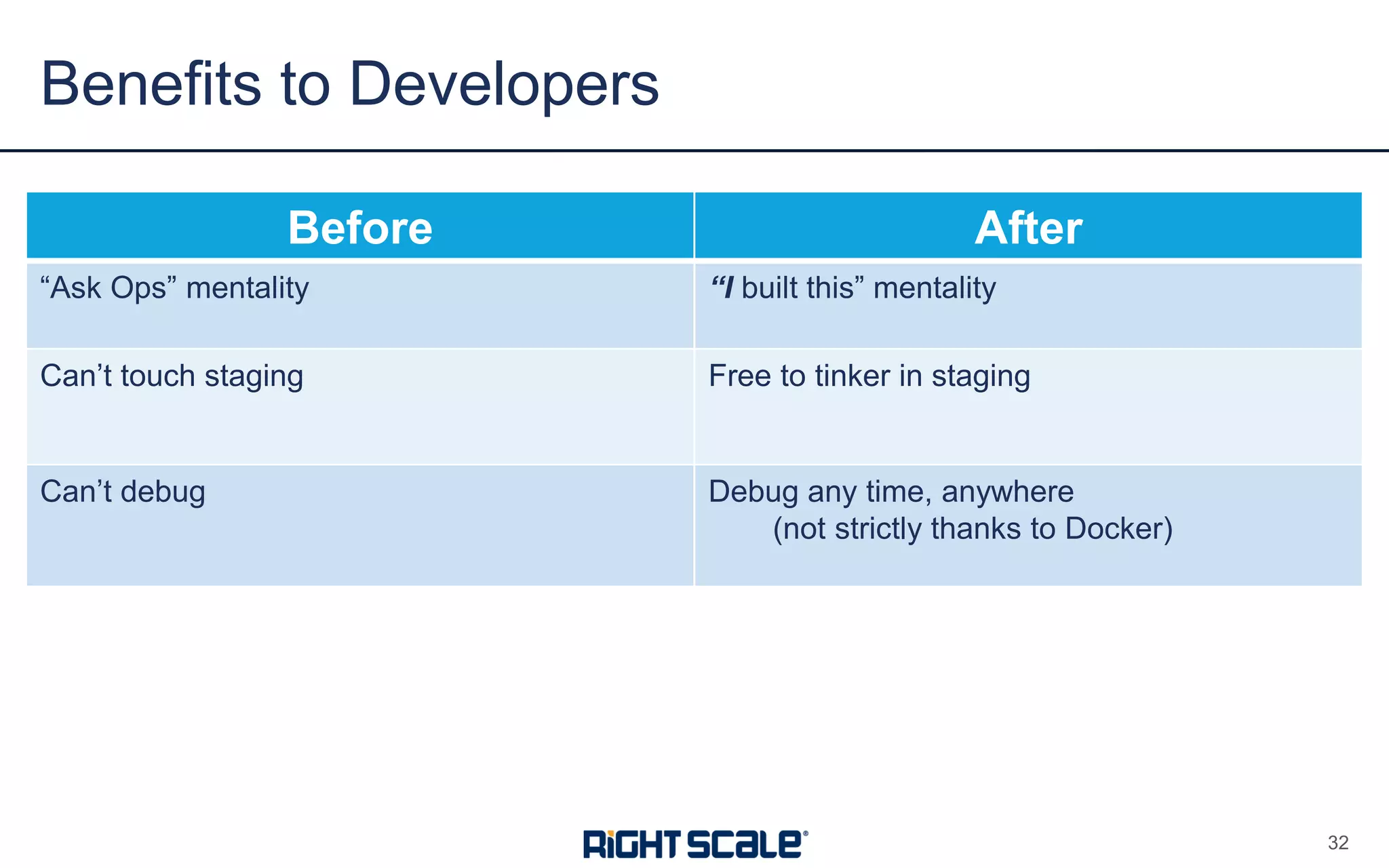 Benefits to Developers

| Before | After |
|---|---|
| “Ask Ops” mentality | “I built this” mentality |
| Can’t touch staging | Free to tinker in staging |
| Can’t debug | Debug any time, anywhere (not strictly thanks to Docker) |

RIGHTSCALE®

32